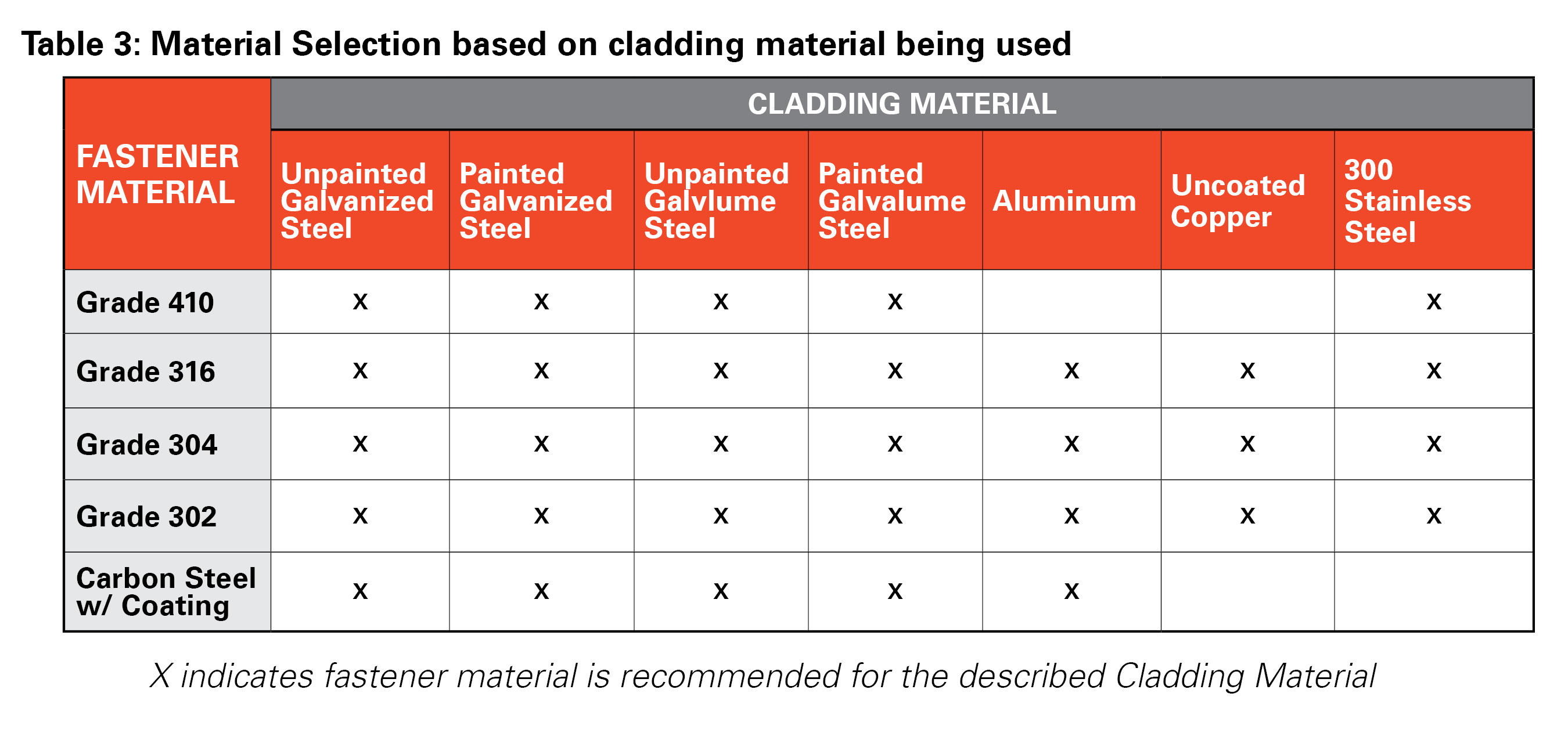 Table 3: Material Selection based on cladding material being used

| FASTENER MATERIAL | CLADDING MATERIAL | | | | | | |
|---|---|---|---|---|---|---|---|
| | Unpainted Galvanized Steel | Painted Galvanized Steel | Unpainted Galvlume Steel | Painted Galvalume Steel | Aluminum | Uncoated Copper | 300 Stainless Steel |
| Grade 410 | x | x | x | x | | | x |
| Grade 316 | x | x | x | x | x | x | x |
| Grade 304 | x | x | x | x | x | x | x |
| Grade 302 | x | x | x | x | x | x | x |
| Carbon Steel w/ Coating | x | x | x | x | x | | |

X indicates fastener material is recommended for the described Cladding Material